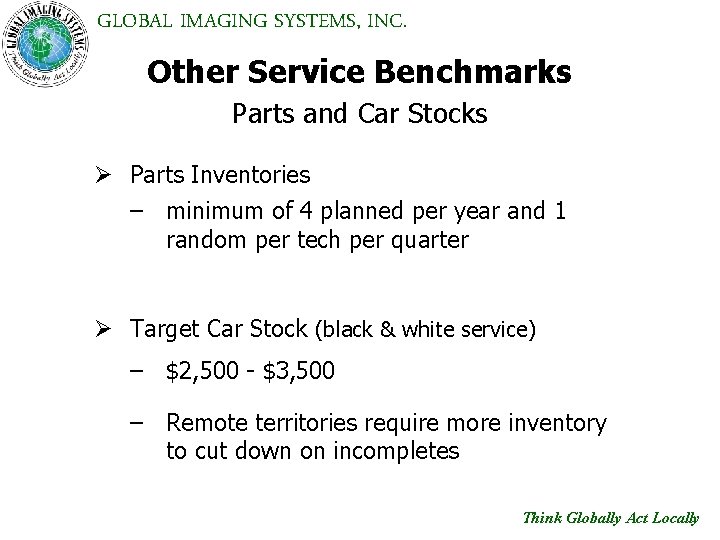 GLOBAL IMAGING SYSTEMS
Think Globally Act Locally

GLOBAL IMAGING SYSTEMS, INC.

Other Service Benchmarks

Parts and Car Stocks

➢ Parts Inventories

– minimum of 4 planned per year and 1 random per tech per quarter

➢ Target Car Stock (black & white service)

– \$2,500 - \$3,500

– Remote territories require more inventory to cut down on incompletes

Think Globally Act Locally